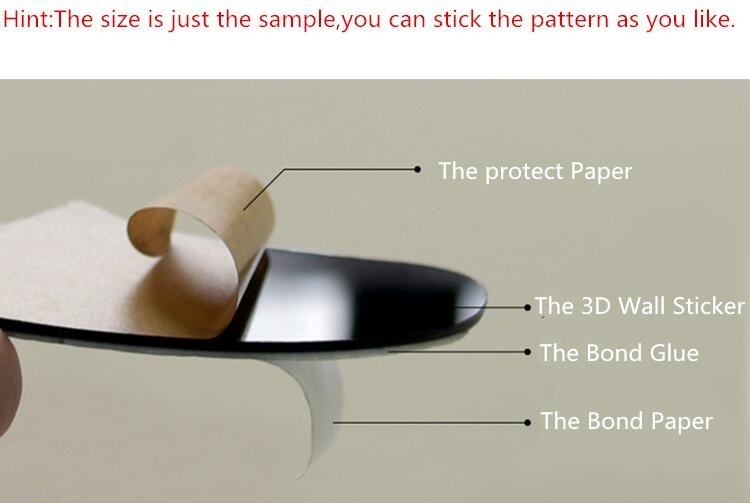 Hint:The size is just the sample,you can stick the pattern as you like.

The protect Paper

The 3D Wall Sticker

The Bond Glue

The Bond Paper